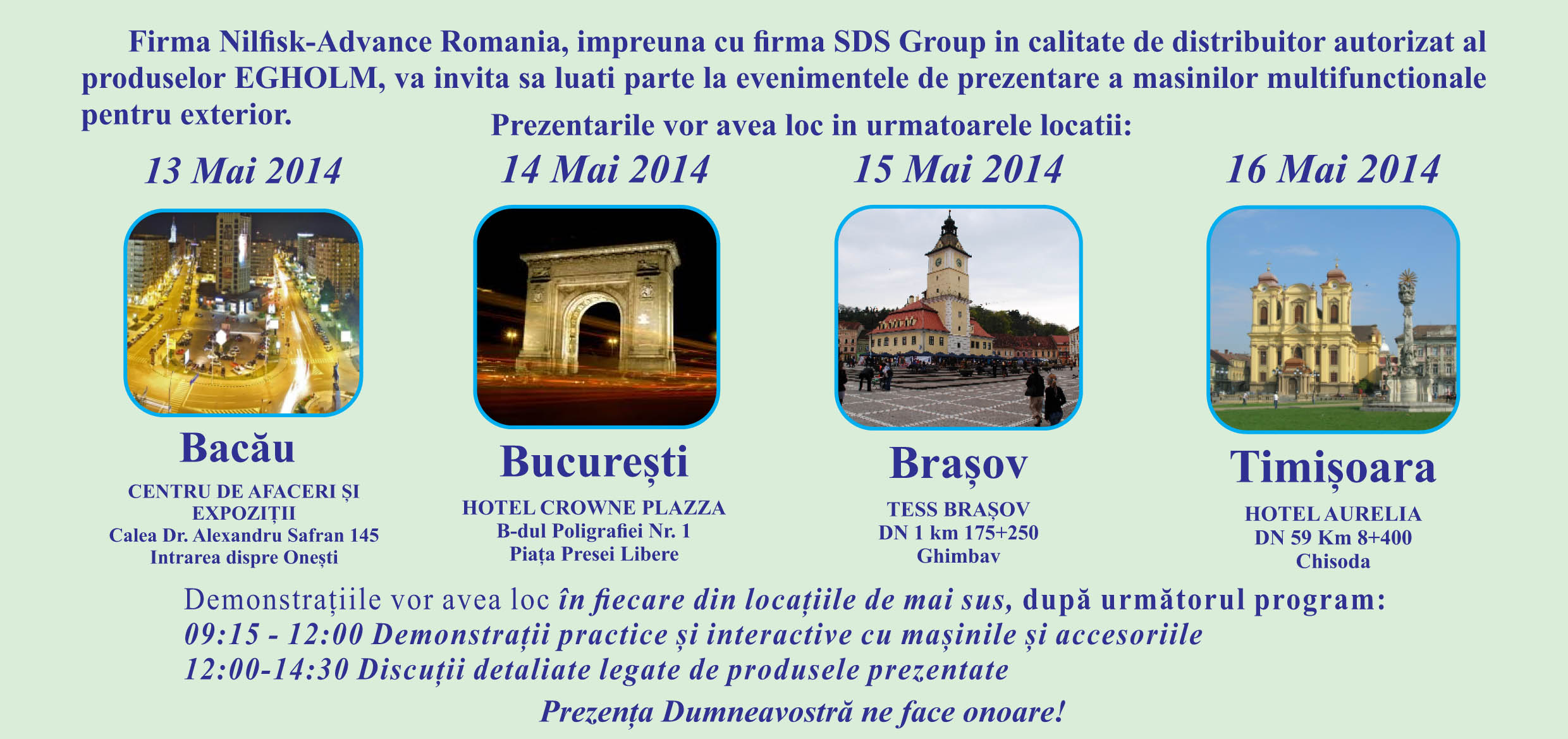 Firma Nilfisk-Advance Romania, impreuna cu firma SDS Group in calitate de distribuitor autorizat al produselor EGHOLM, va invita sa luati parte la evenimentele de prezentare a masinilor multifunctionale pentru exterior.

Prezentarile vor avea loc in urmatoarele locatii:

13 Mai 2014

Bacău

CENTRU DE AFACERI ȘI EXPOZIȚII
Calea Dr. Alexandru Safran 145
Intrarea dispre Onești

14 Mai 2014

București

HOTEL CROWNE PLAZZA
B-dul Poligrafiei Nr. 1
Piața Presei Libere

15 Mai 2014

Brașov

TESS BRAȘOV
DN 1 km 175+250
Ghimbav

16 Mai 2014

Timișoara

HOTEL AURELIA
DN 59 Km 8+400
Chisoda

Demonstrațiile vor avea loc în fiecare din locațiile de mai sus, după următorul program:
09:15 - 12:00 Demonstrații practice și interactive cu mașinile și accesoriile
12:00-14:30 Discuții detaliate legate de produsele prezentate

Prezența Dumneavostră ne face onoare!